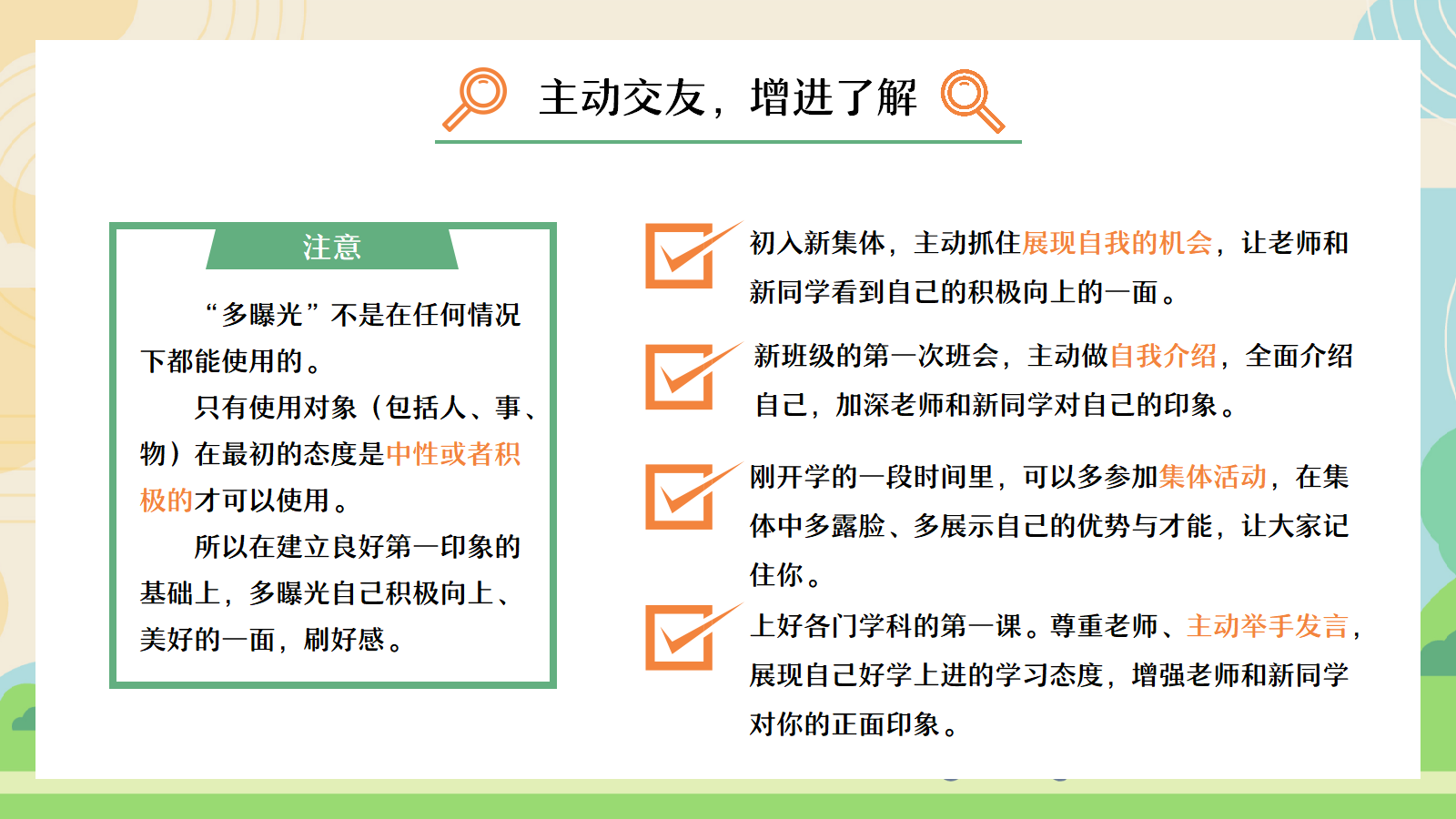 主动交友，增进了解

注意

“多曝光”不是在任何情况下都能使用的。

只有使用对象（包括人、事、物）在最初的态度是中性或者积极的才可以使用。

所以在建立良好第一印象的基础上，多曝光自己积极向上、美好的一面，刷好感。

初入新集体，主动抓住展现自我的机会，让老师和新同学看到自己的积极向上的一面。

新班级的第一次班会，主动做自我介绍，全面介绍自己，加深老师和新同学对自己的印象。

刚开学的一段时间里，可以多参加集体活动，在集体中多露脸、多展示自己的优势与才能，让大家记住你。

上好各门学科的第一课。尊重老师、主动举手发言，展现自己好学上进的学习态度，增强老师和新同学对你的正面印象。